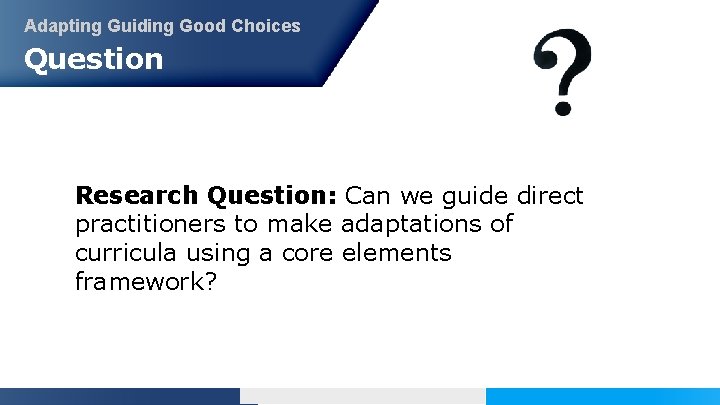 Adapting Guiding Good Choices
Question

?

Research Question: Can we guide direct practitioners to make adaptations of curricula using a core elements framework?